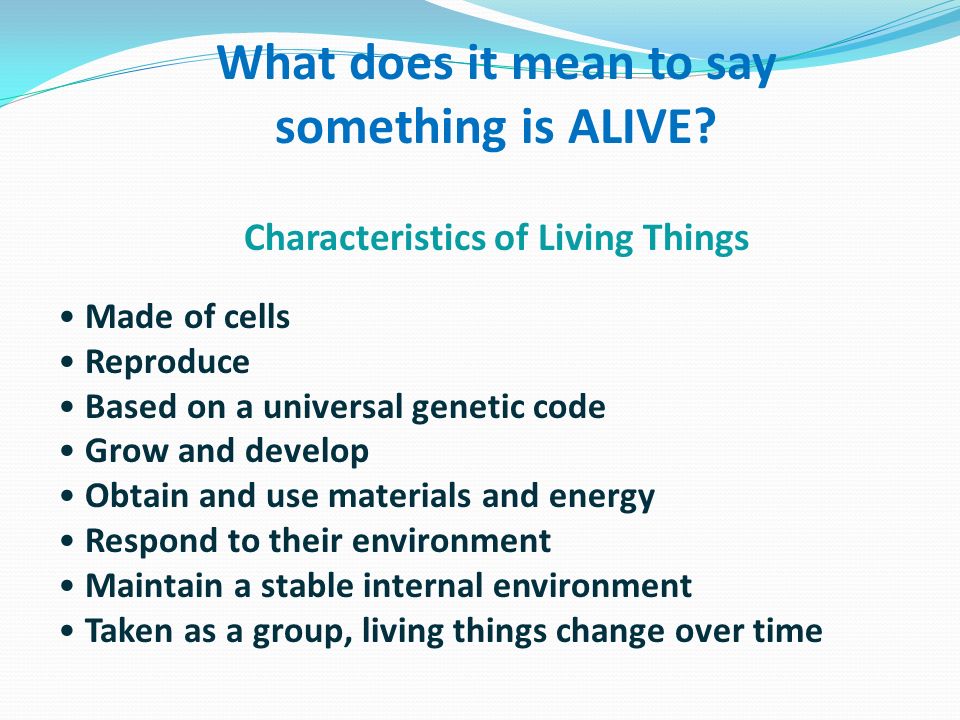 What does it mean to say something is ALIVE?

Characteristics of Living Things

• Made of cells
• Reproduce
• Based on a universal genetic code
• Grow and develop
• Obtain and use materials and energy
• Respond to their environment
• Maintain a stable internal environment
• Taken as a group, living things change over time